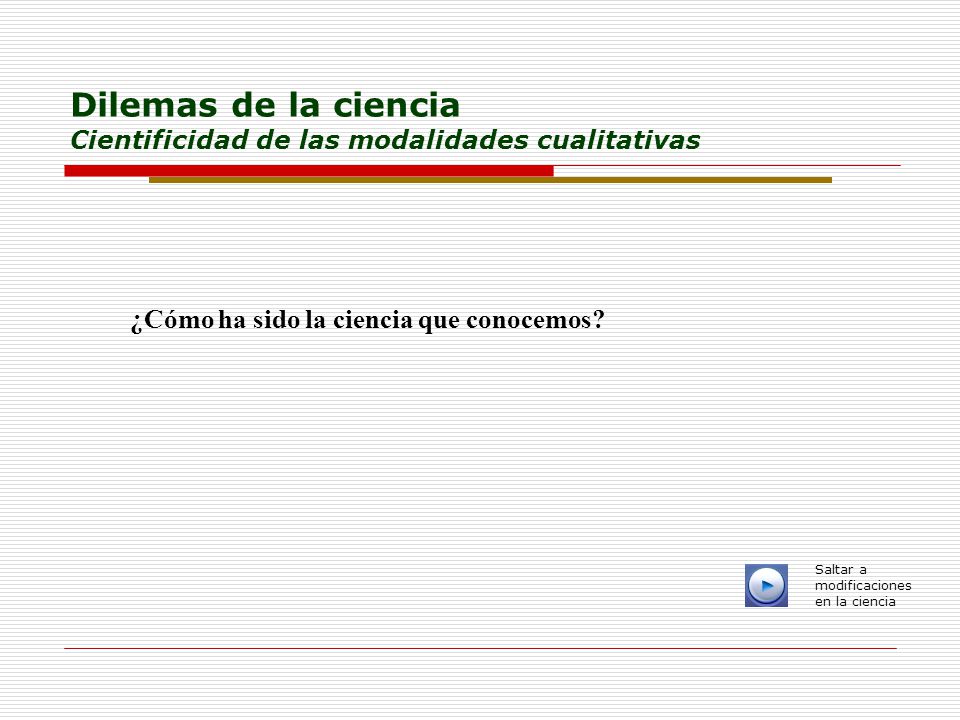 Dilemas de la ciencia
Cientificidad de las modalidades cualitativas

¿Cómo ha sido la ciencia que conocemos?

Saltar a modificaciones en la ciencia